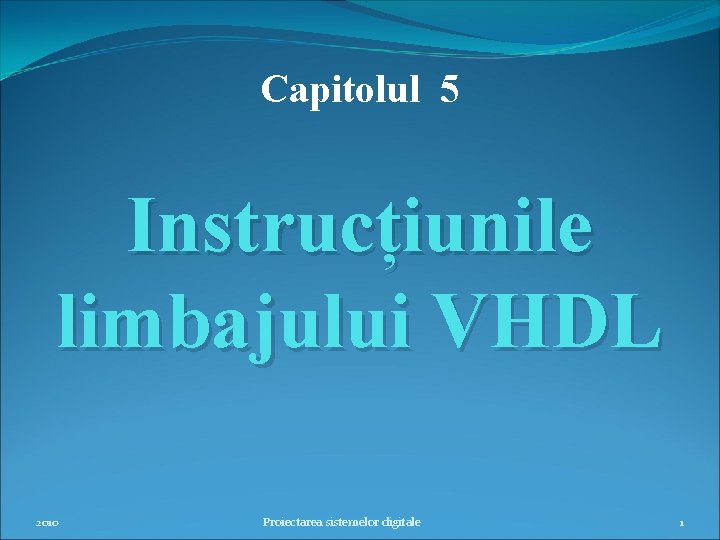 Capitolul 5

Instrucțiunile limbajului VHDL

2010

Proiectarea sistemelor digitale

1